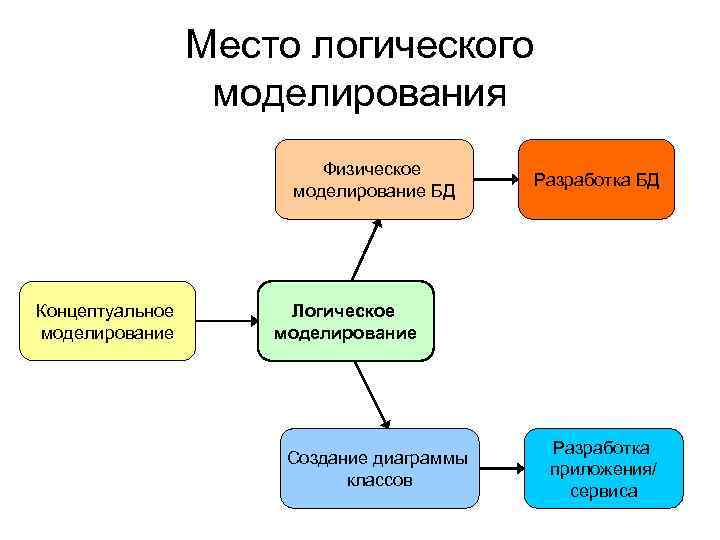 Место логического моделирования

Физическое моделирование БД

Разработка БД

Концептуальное моделирование

Логическое моделирование

Создание диаграммы классов

Разработка приложения/ сервиса